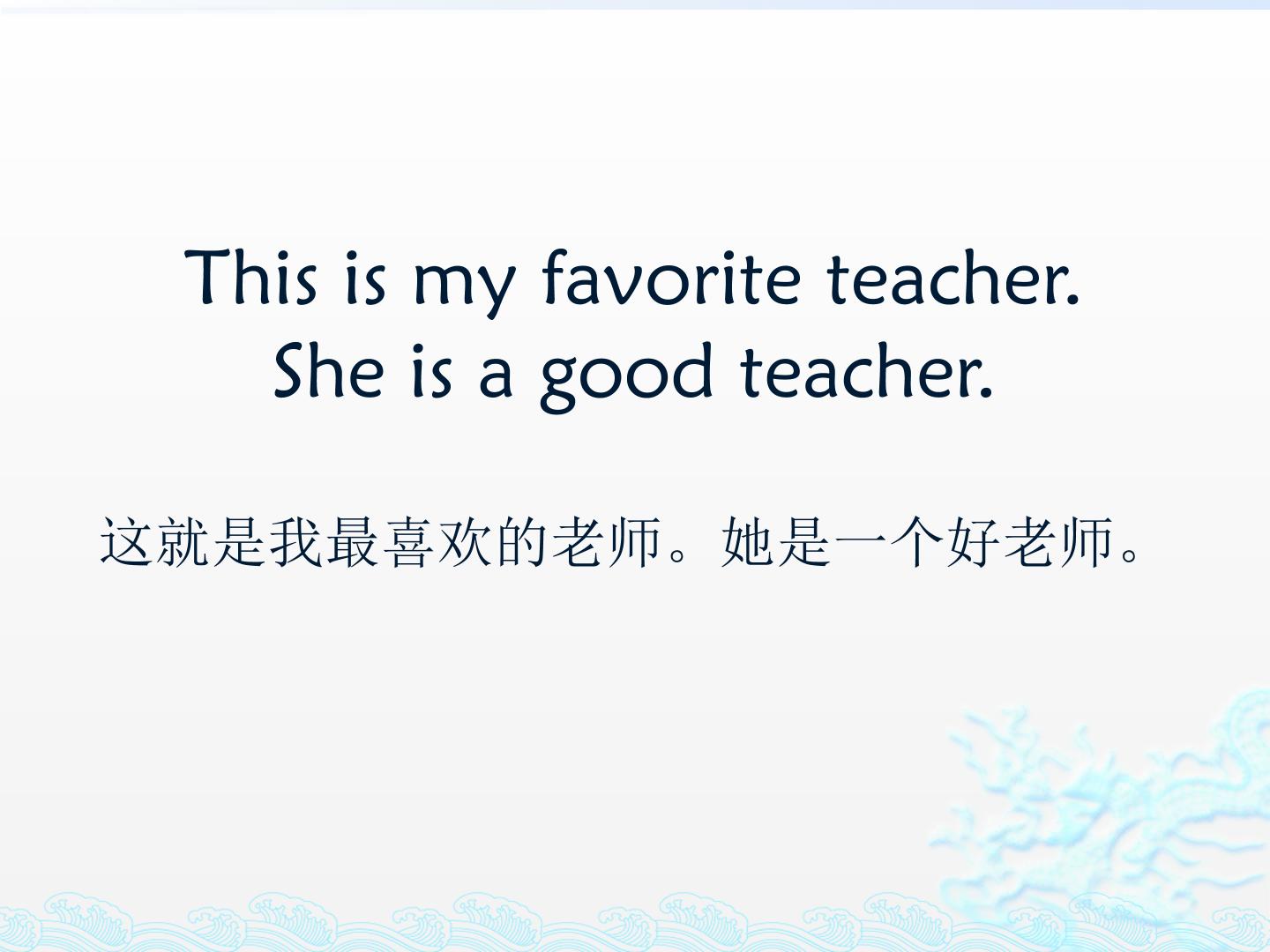 This is my favorite teacher.
She is a good teacher.

这就是我最喜欢的老师。她是一个好老师。